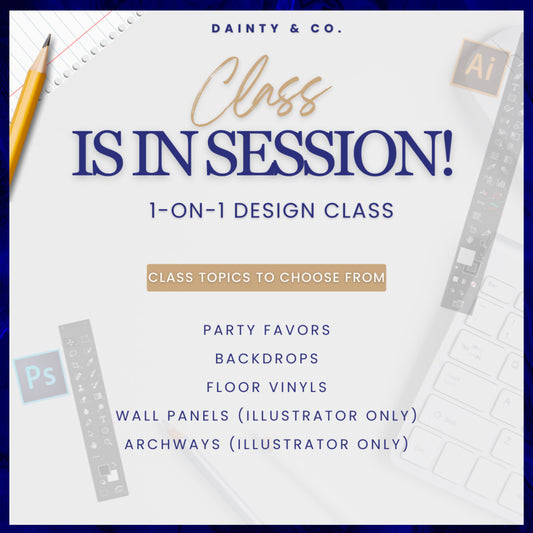 DAINTY & CO.

Class

IS IN SESSION!

1-ON-1 DESIGN CLASS

CLASS TOPICS TO CHOOSE FROM

PARTY FAVORS

BACKDROPS

FLOOR VINYLS

WALL PANELS (ILLUSTRATOR ONLY)

ARCHWAYS (ILLUSTRATOR ONLY)

Ai

Ps